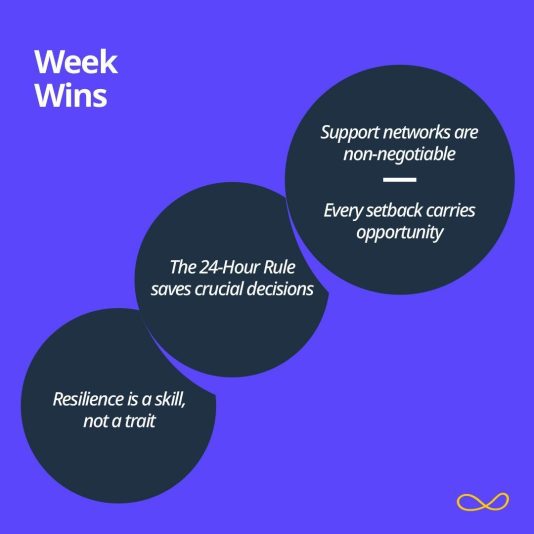 Week Wins

Support networks are non-negotiable

Every setback carries opportunity

The 24-Hour Rule saves crucial decisions

Resilience is a skill, not a trait